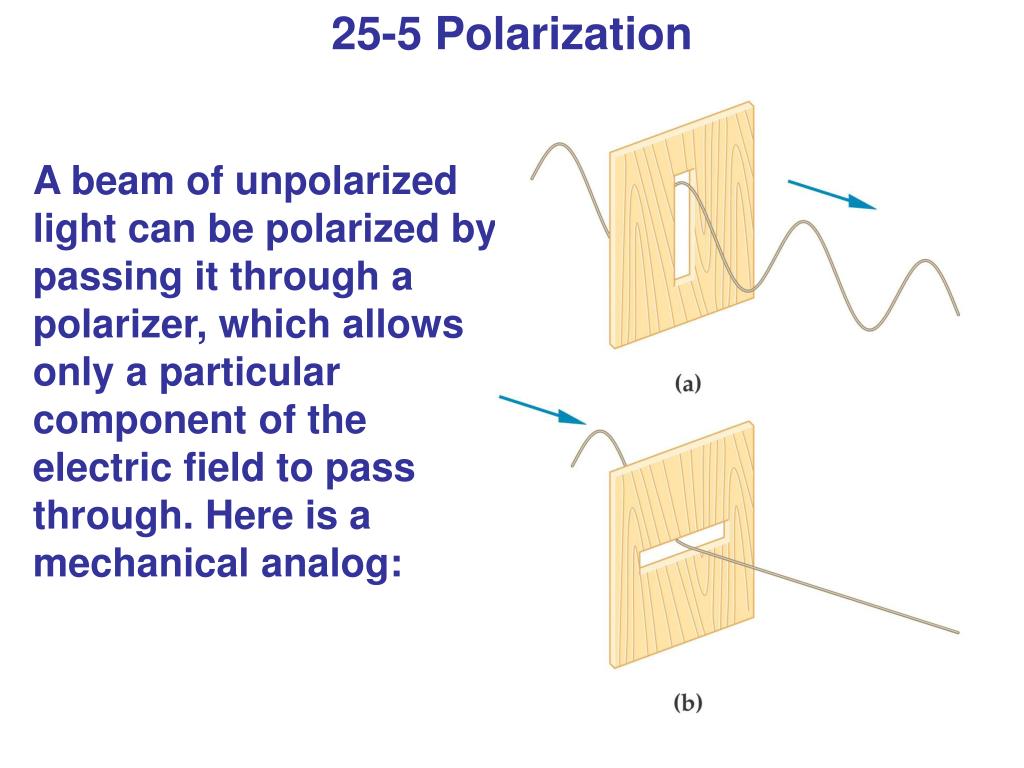 25-5 Polarization

A beam of unpolarized light can be polarized by passing it through a polarizer, which allows only a particular component of the electric field to pass through. Here is a mechanical analog:

(a)

(b)